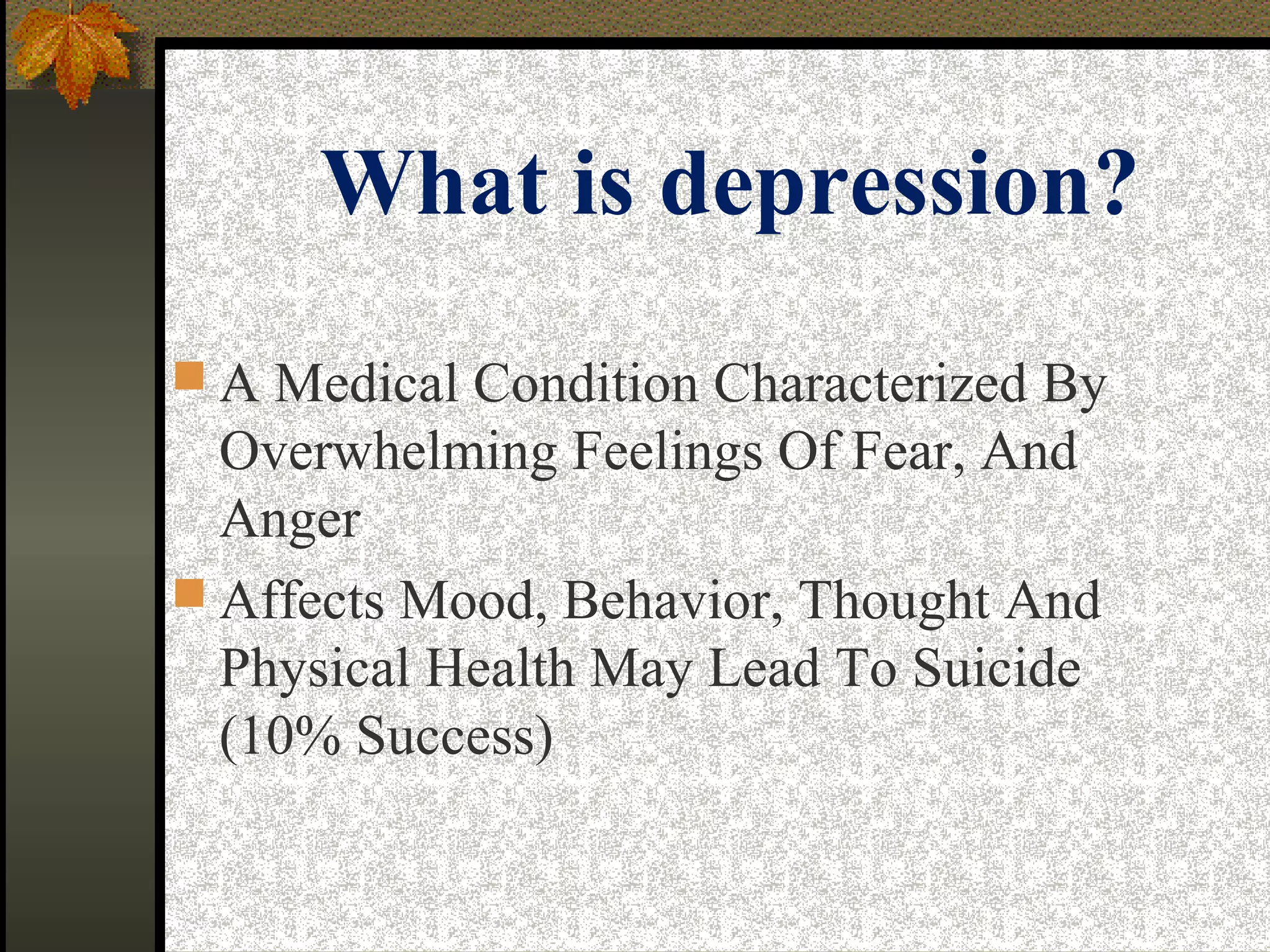 What is depression?

A Medical Condition Characterized By Overwhelming Feelings Of Fear, And Anger

Affects Mood, Behavior, Thought And Physical Health May Lead To Suicide (10% Success)